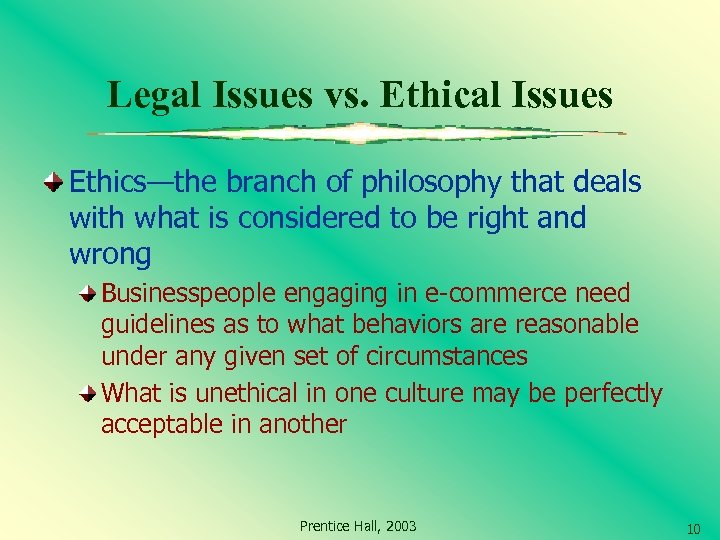 Legal Issues vs. Ethical Issues

Ethics—the branch of philosophy that deals with what is considered to be right and wrong

Businesspeople engaging in e-commerce need guidelines as to what behaviors are reasonable under any given set of circumstances

What is unethical in one culture may be perfectly acceptable in another

Prentice Hall, 2003

10